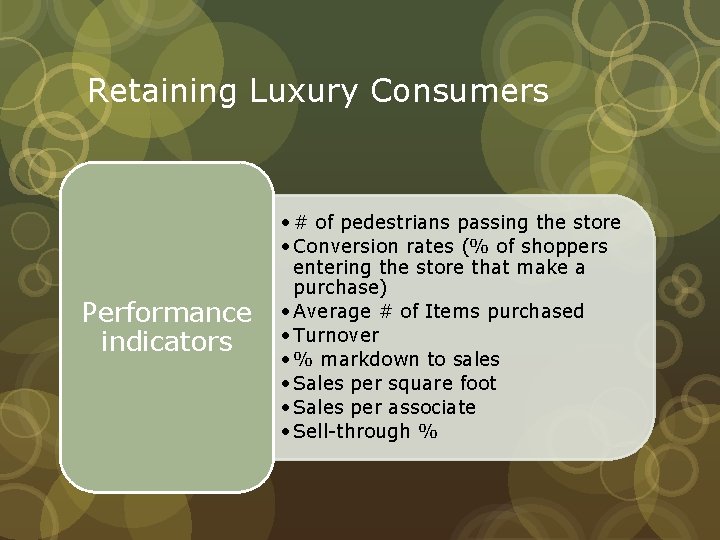 Retaining Luxury Consumers

Performance indicators

• # of pedestrians passing the store
• Conversion rates (% of shoppers entering the store that make a purchase)
• Average # of Items purchased
• Turnover
• % markdown to sales
• Sales per square foot
• Sales per associate
• Sell-through %